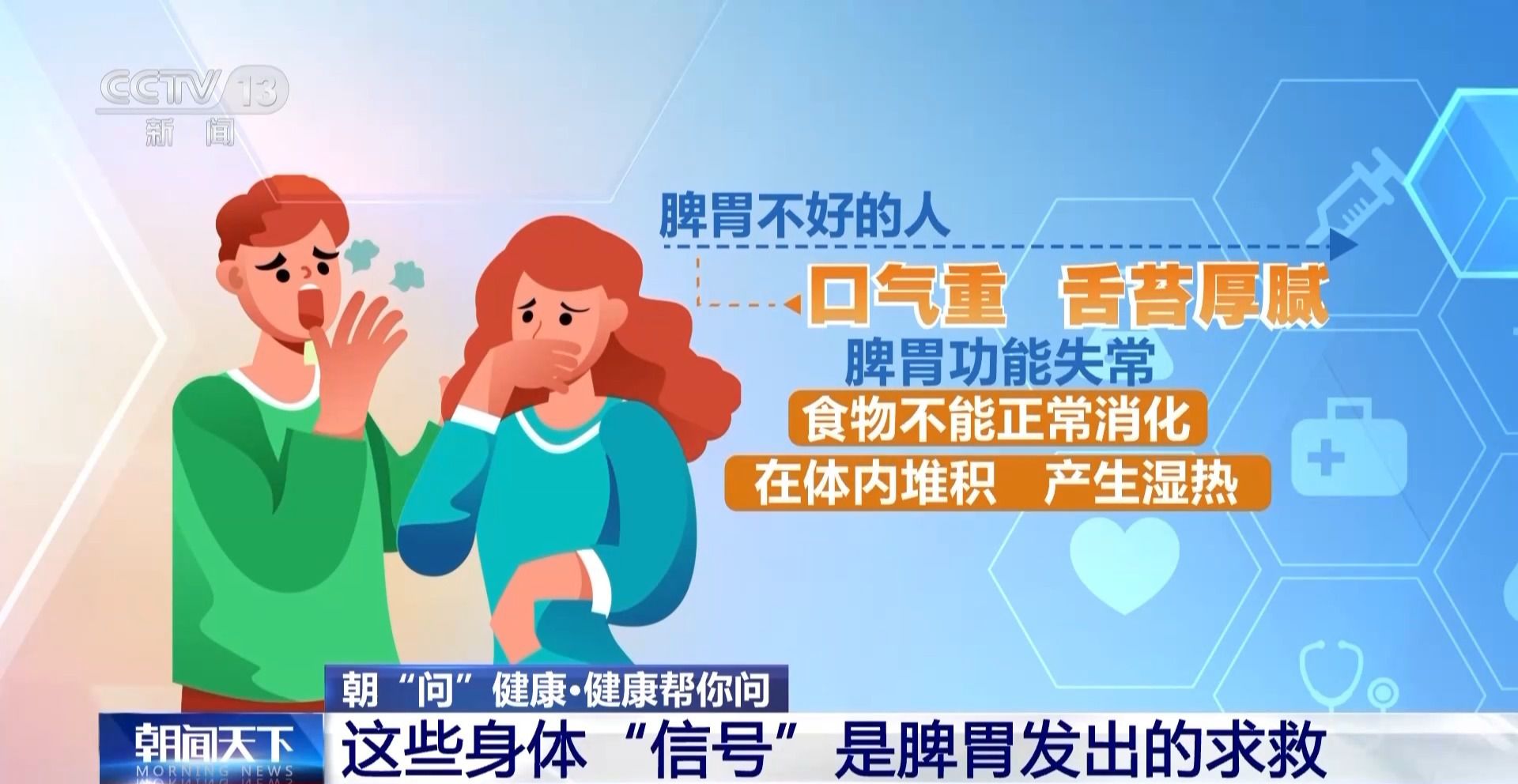 CCTV 13
新闻

脾胃不好的人

口气重 舌苔厚腻

脾胃功能失常

食物不能正常消化

在体内堆积 产生湿热

朝“问”健康·健康帮你问

朝闻天下
MORNING NEWS

这些身体“信号”是脾胃发出的求救